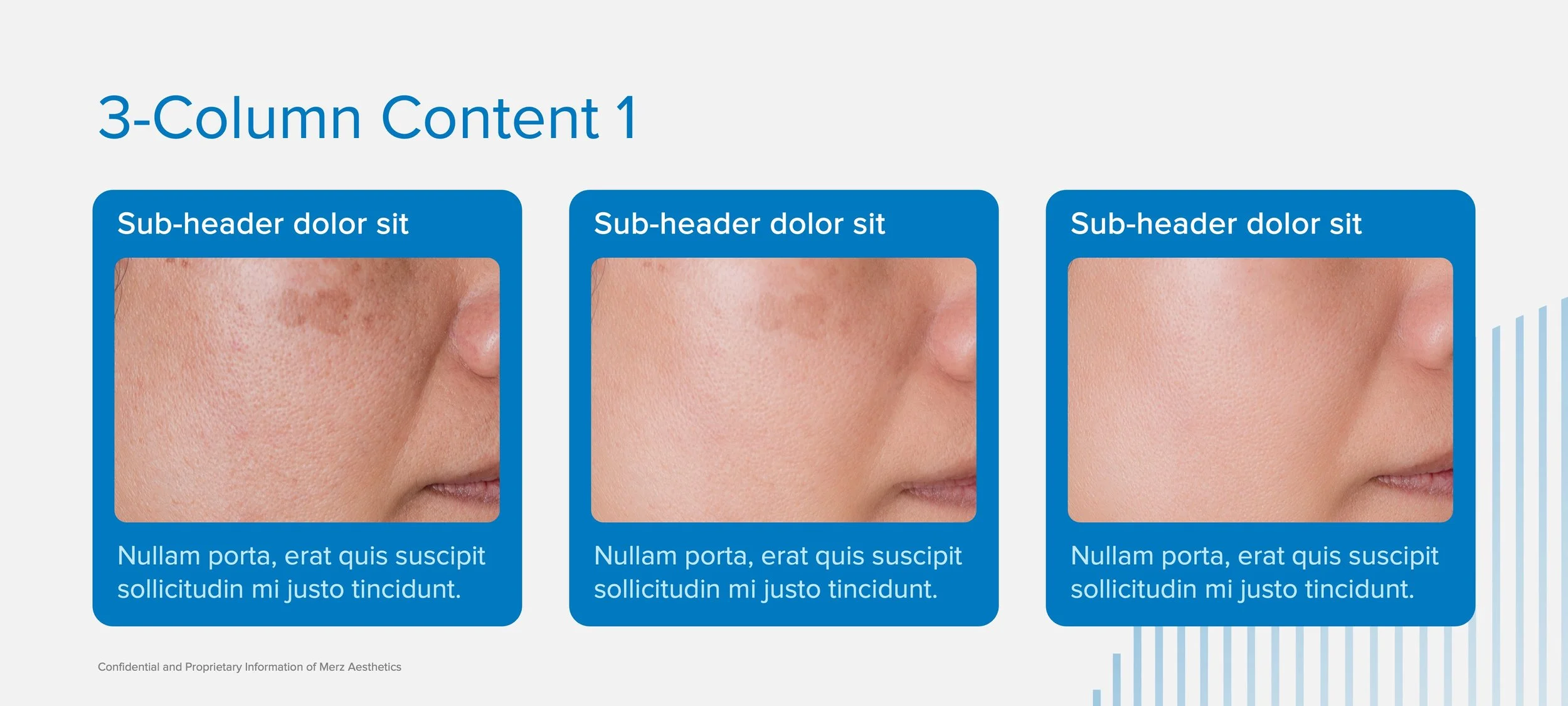 3-Column Content 1

Sub-header dolor sit

Nullam porta, erat quis suscipit sollicitudin mi justo tincidunt.

Sub-header dolor sit

Nullam porta, erat quis suscipit sollicitudin mi justo tincidunt.

Sub-header dolor sit

Nullam porta, erat quis suscipit sollicitudin mi justo tincidunt.

Confidential and Proprietary Information of Merz Aesthetics